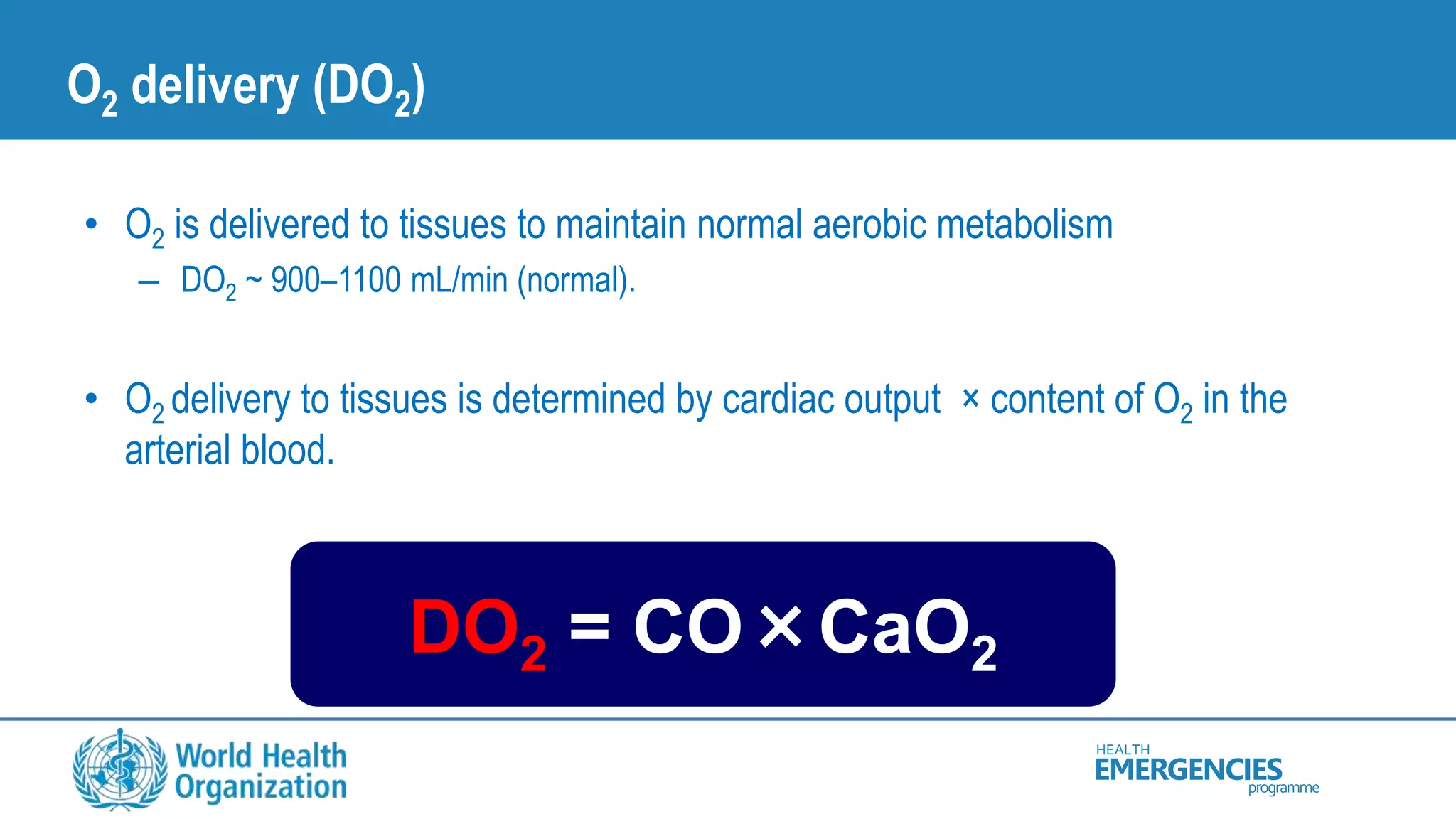 $O_2$ delivery ($DO_2$)

• $O_2$ is delivered to tissues to maintain normal aerobic metabolism
– $DO_2$ ~ 900–1100 mL/min (normal).

• $O_2$ delivery to tissues is determined by cardiac output × content of $O_2$ in the arterial blood.

$DO_2 = CO \times CaO_2$

World Health Organization

HEALTH EMERGENCIES programme